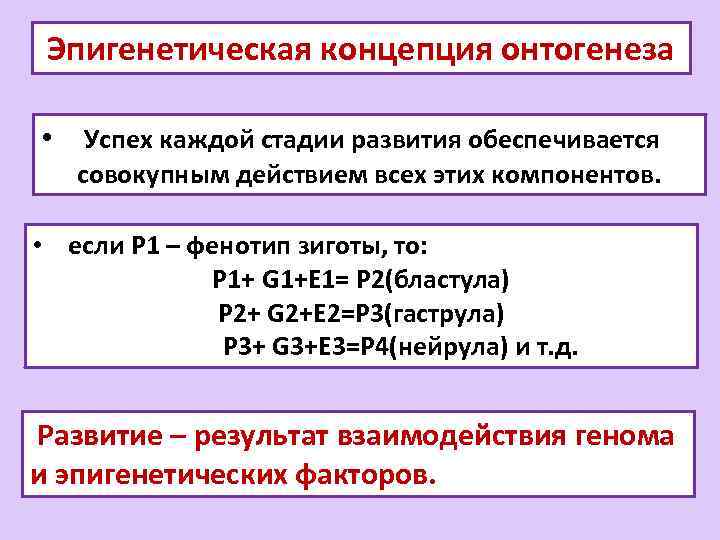 Эпигенетическая концепция онтогенеза

• Успех каждой стадии развития обеспечивается совокупным действием всех этих компонентов.

• если P1 – фенотип зиготы, то:
P1+ G1+E1= P2(бластула)
P2+ G2+E2=P3(гаструла)
P3+ G3+E3=P4(нейрула) и т.д.

Развитие – результат взаимодействия генома и эпигенетических факторов.